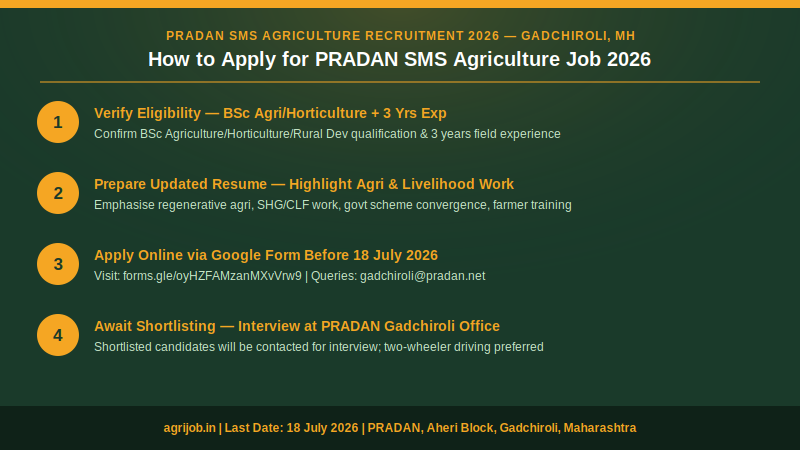 PRADAN SMS AGRICULTURE RECRUITMENT 2026 — GADCHIROLI, MH

How to Apply for PRADAN SMS Agriculture Job 2026

1

Verify Eligibility — BSc Agri/Horticulture + 3 Yrs Exp

Confirm BSc Agriculture/Horticulture/Rural Dev qualification & 3 years field experience

2

Prepare Updated Resume — Highlight Agri & Livelihood Work

Emphasise regenerative agri, SHG/CLF work, govt scheme convergence, farmer training

3

Apply Online via Google Form Before 18 July 2026

Visit: forms.gle/oyHZFAMzanMXvVrw9 | Queries: gadchiroli@pradan.net

4

Await Shortlisting — Interview at PRADAN Gadchiroli Office

Shortlisted candidates will be contacted for interview; two-wheeler driving preferred

agrijob.in | Last Date: 18 July 2026 | PRADAN, Aheri Block, Gadchiroli, Maharashtra